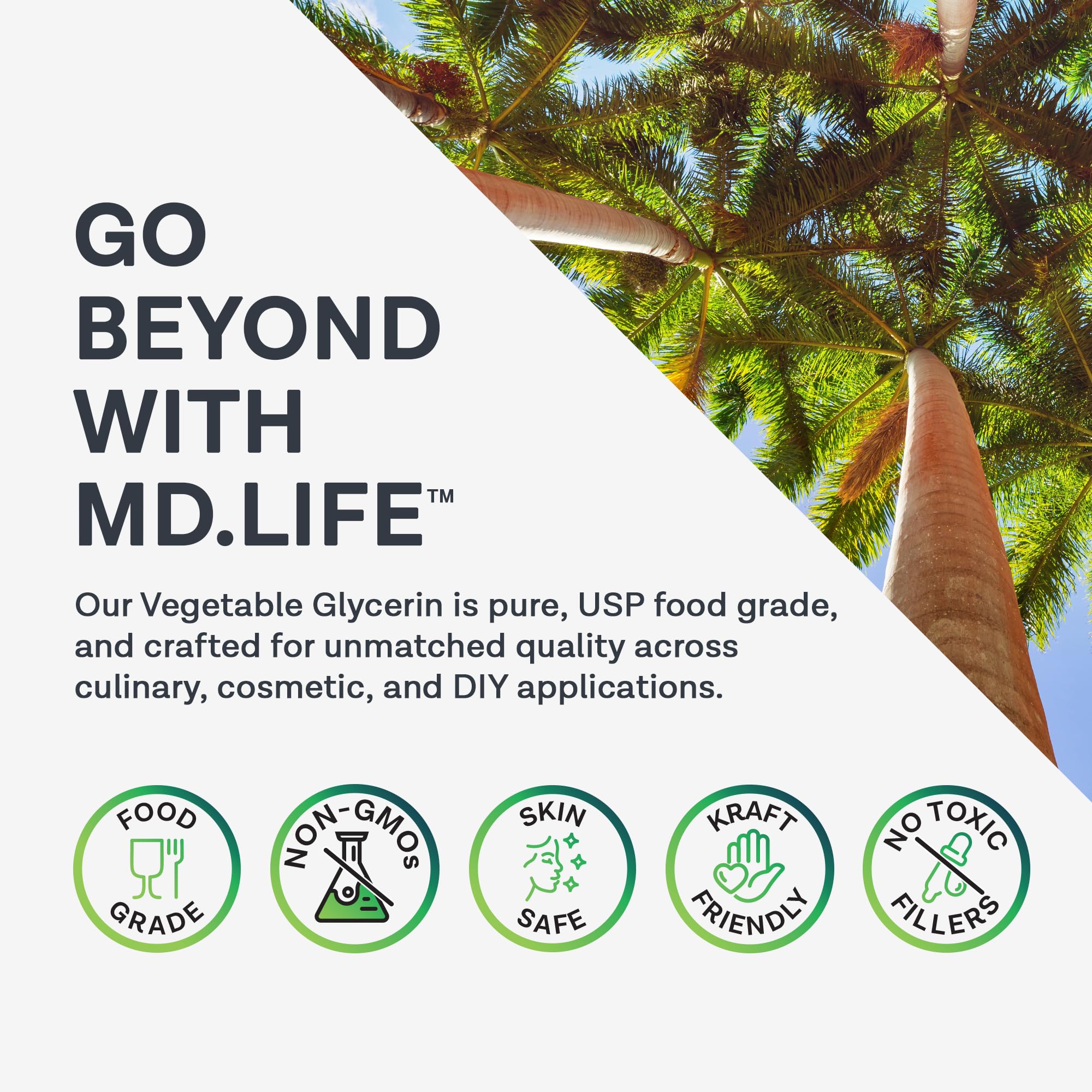 GO BEYOND WITH MD.LIFE™

Our Vegetable Glycerin is pure, USP food grade, and crafted for unmatched quality across culinary, cosmetic, and DIY applications.

FOOD GRADE

NON-GMOS

SKIN SAFE

KRAFT FRIENDLY

NO TOXIC FILLERS